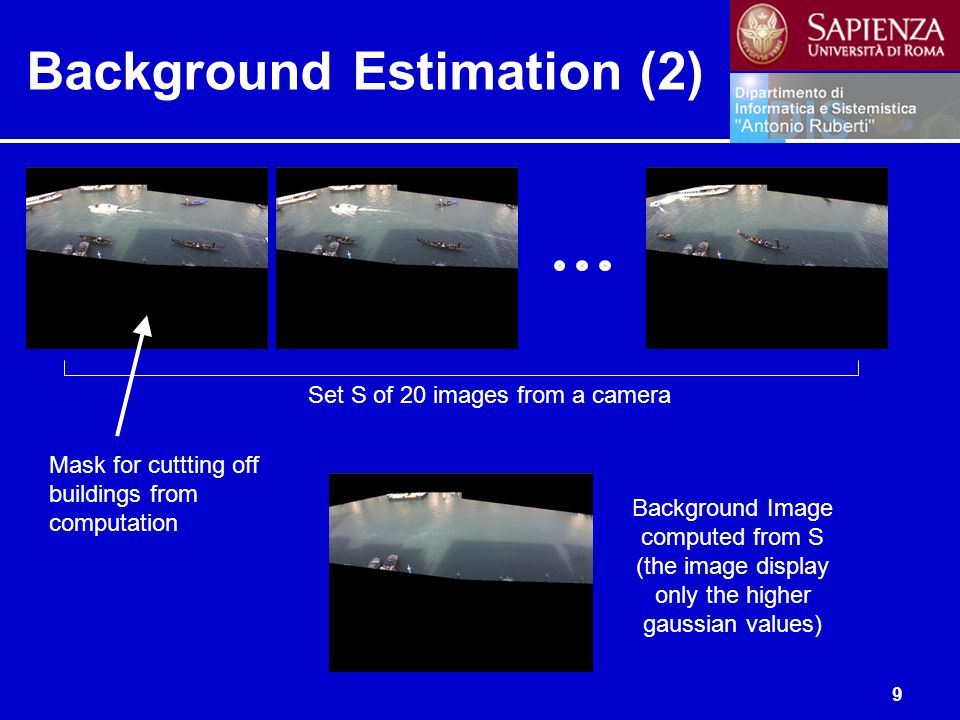 Background Estimation (2)

SAPIENZA
UNIVERSITÀ DI ROMA

Dipartimento di
Informatica e Sistemistica
"Antonio Ruberti"

...

Set S of 20 images from a camera

Mask for cuttting off buildings from computation

Background Image computed from S (the image display only the higher gaussian values)

9